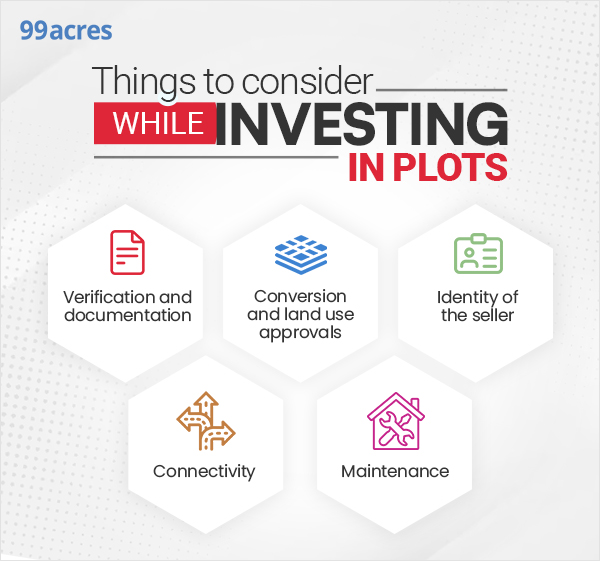 99acres

Things to consider WHILE INVESTING IN PLOTS

Verification and documentation

Conversion and land use approvals

Identity of the seller

Connectivity

Maintenance